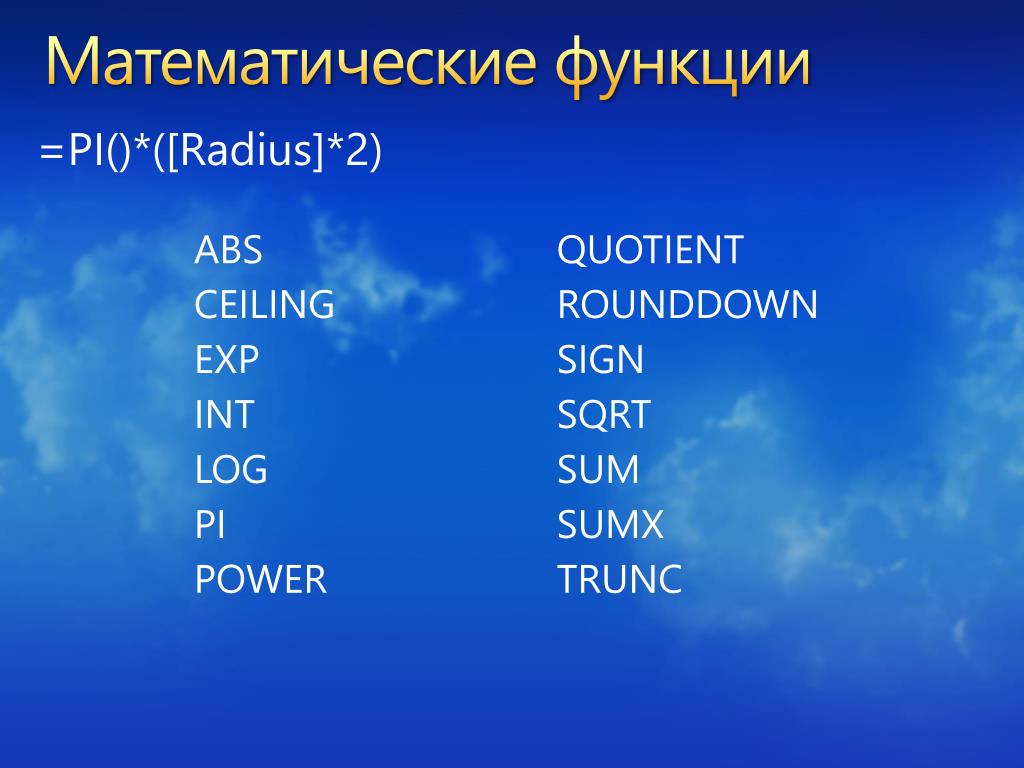 Математические функции

=PI()*([Radius]*2)

ABS
CEILING
EXP
INT
LOG
PI
POWER

QUOTIENT
ROUNDDOWN
SIGN
SQRT
SUM
SUMX
TRUNC